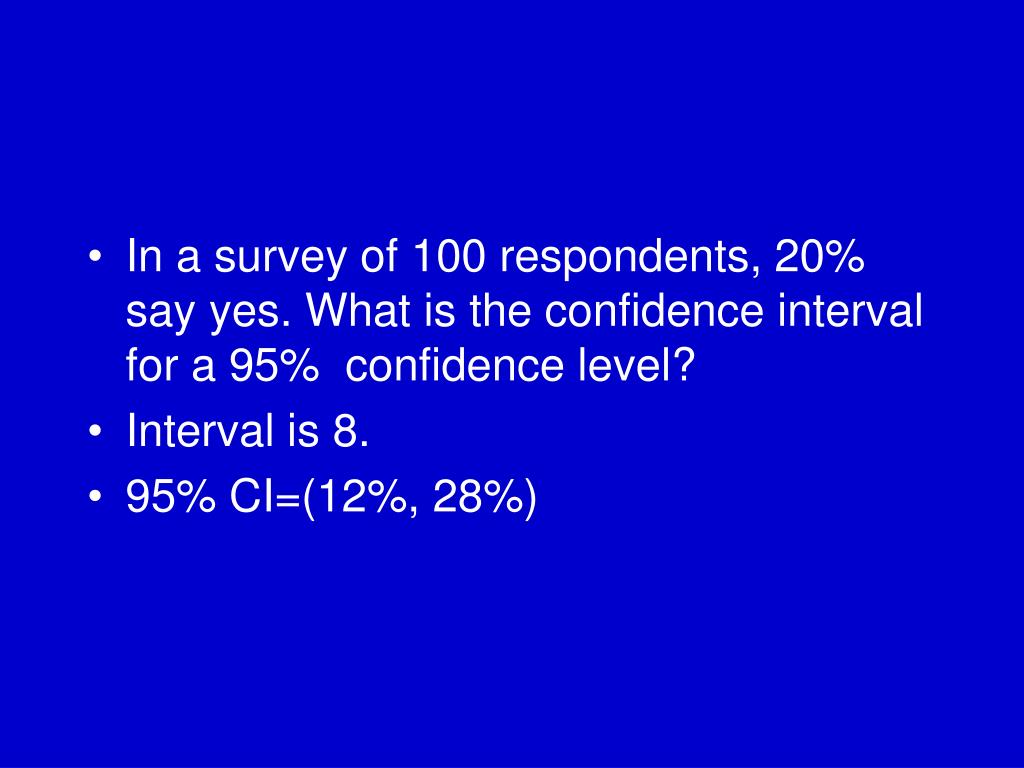 • In a survey of 100 respondents, 20% say yes. What is the confidence interval for a 95%  confidence level?
• Interval is 8.
• 95% CI=(12%, 28%)